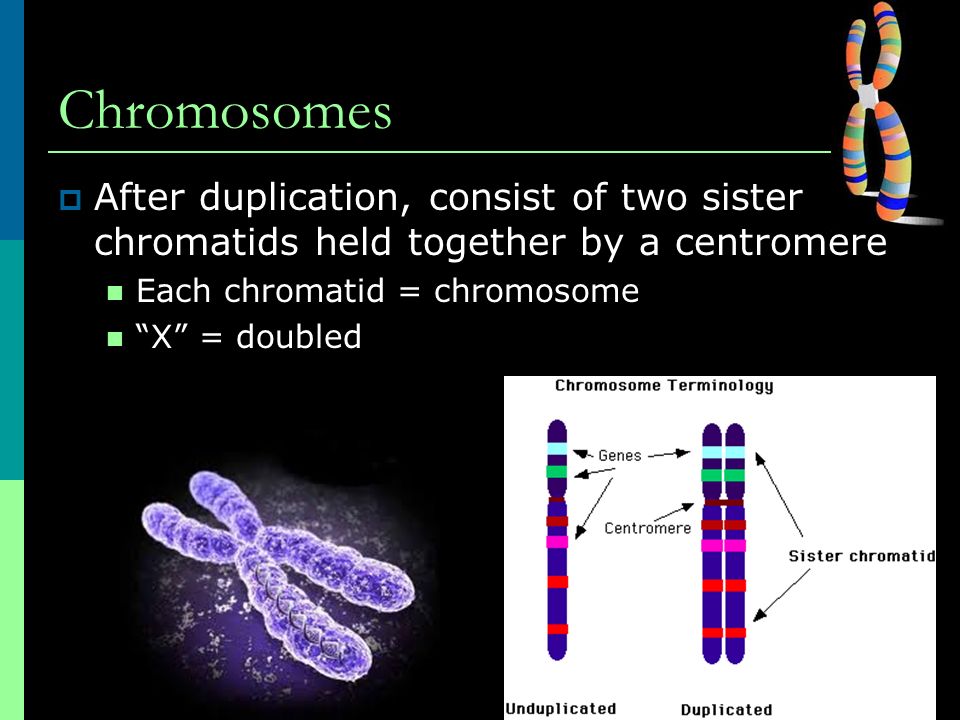 Chromosomes

After duplication, consist of two sister chromatids held together by a centromere

Each chromatid = chromosome

“X” = doubled

Chromosome Terminology

Genes

Centromere

Sister chromatid

Unduplicated

Duplicated